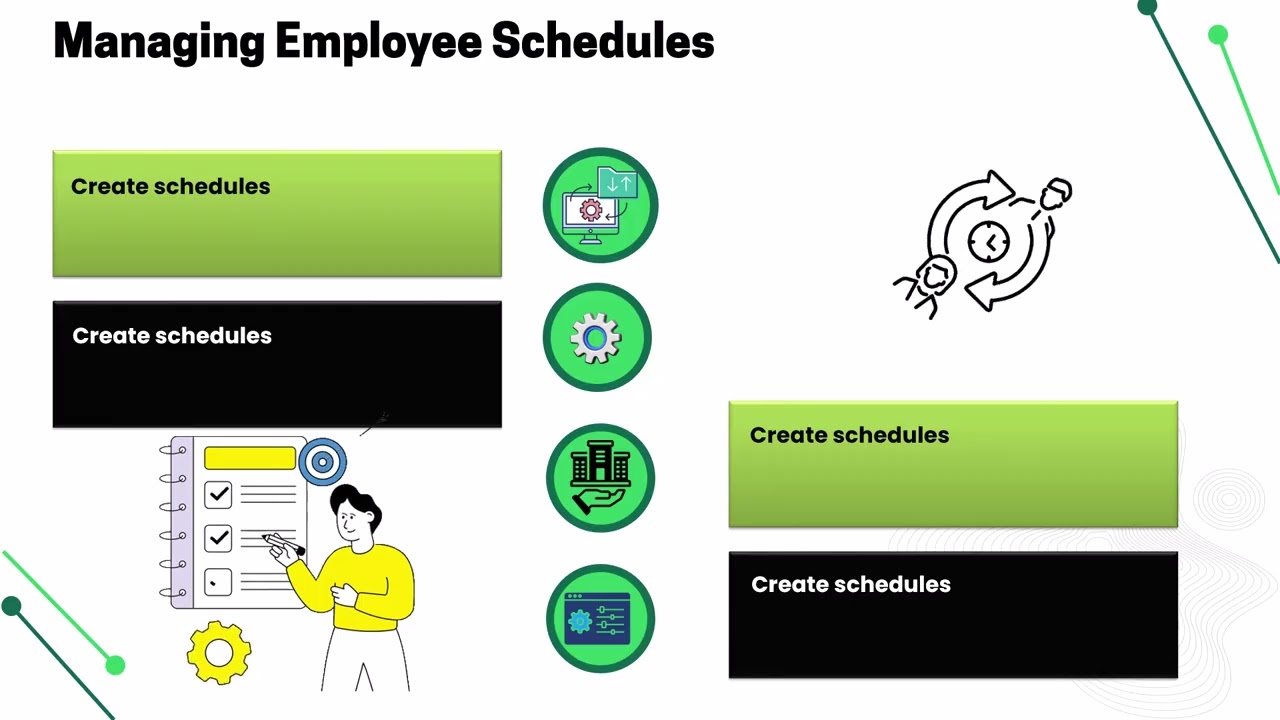 Managing Employee Schedules

Create schedules

Create schedules

Create schedules

Create schedules